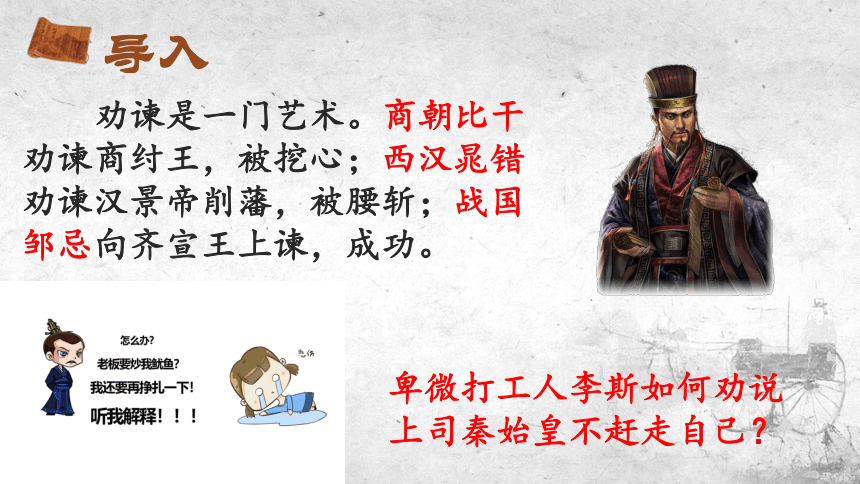 导入

劝谏是一门艺术。商朝比干劝谏商纣王，被挖心；西汉晁错劝谏汉景帝削藩，被腰斩；战国邹忌向齐宣王上谏，成功。

怎么办?
老板要炒我鱿鱼?
我还要再挣扎一下!
听我解释！！！

悲伤

卑微打工人李斯如何劝说上司秦始皇不赶走自己？